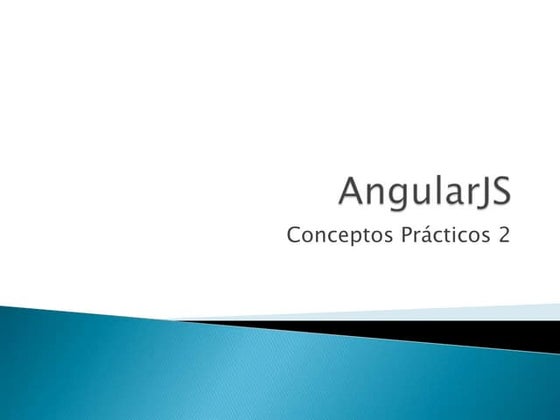 AngularJS

Conceptos Prácticos 2